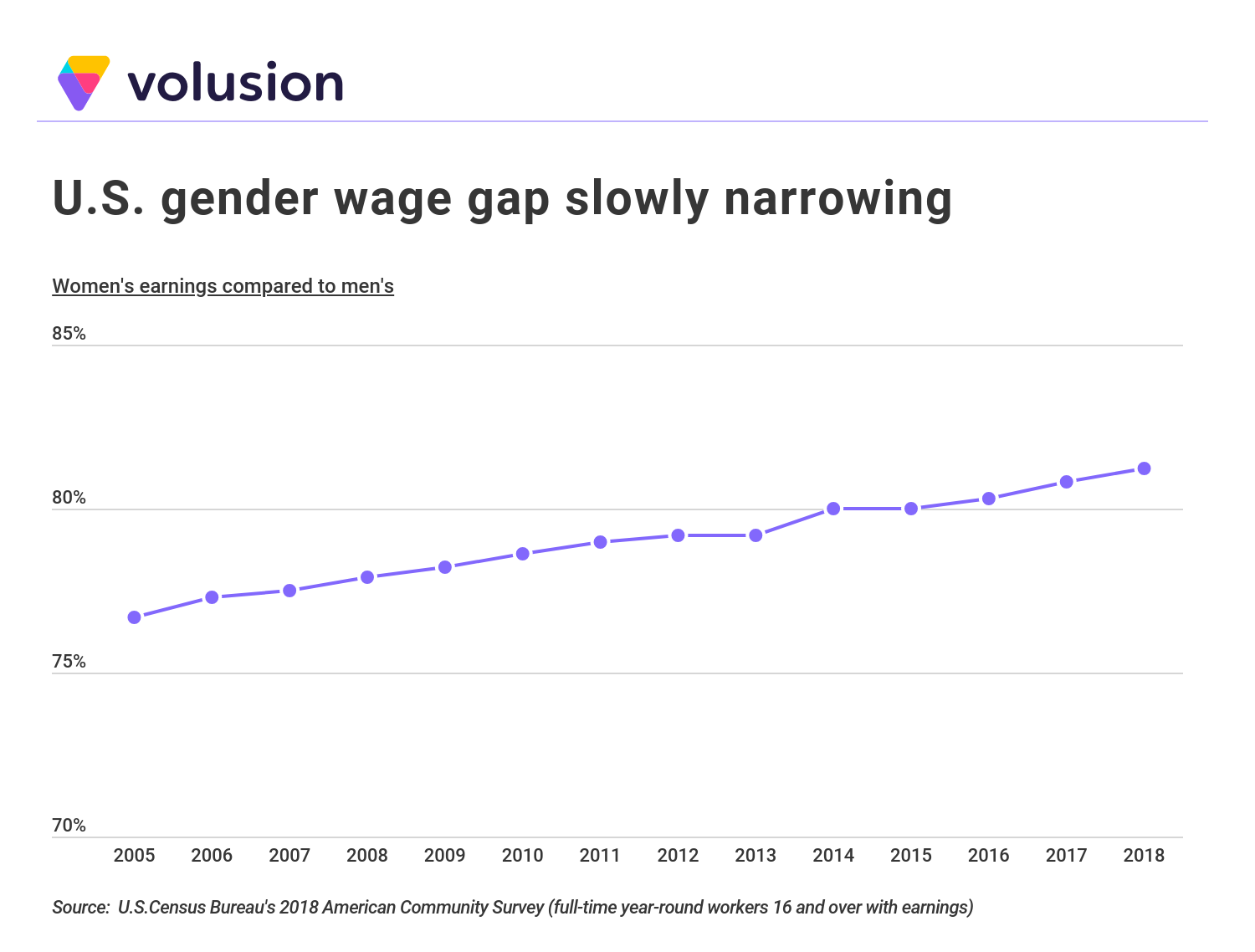 volusion

U.S. gender wage gap slowly narrowing

Women's earnings compared to men's

85%

80%

75%

70%

2005 2006 2007 2008 2009 2010 2011 2012 2013 2014 2015 2016 2017 2018

Source: U.S.Census Bureau's 2018 American Community Survey (full-time year-round workers 16 and over with earnings)